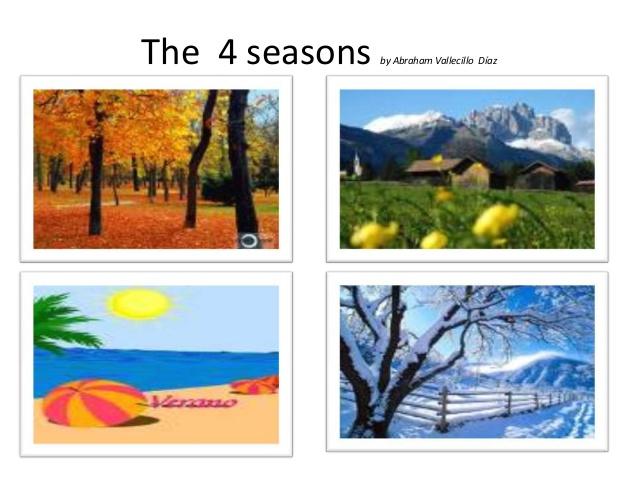 The 4 seasons by Abraham Vallecillo Díaz

Verano